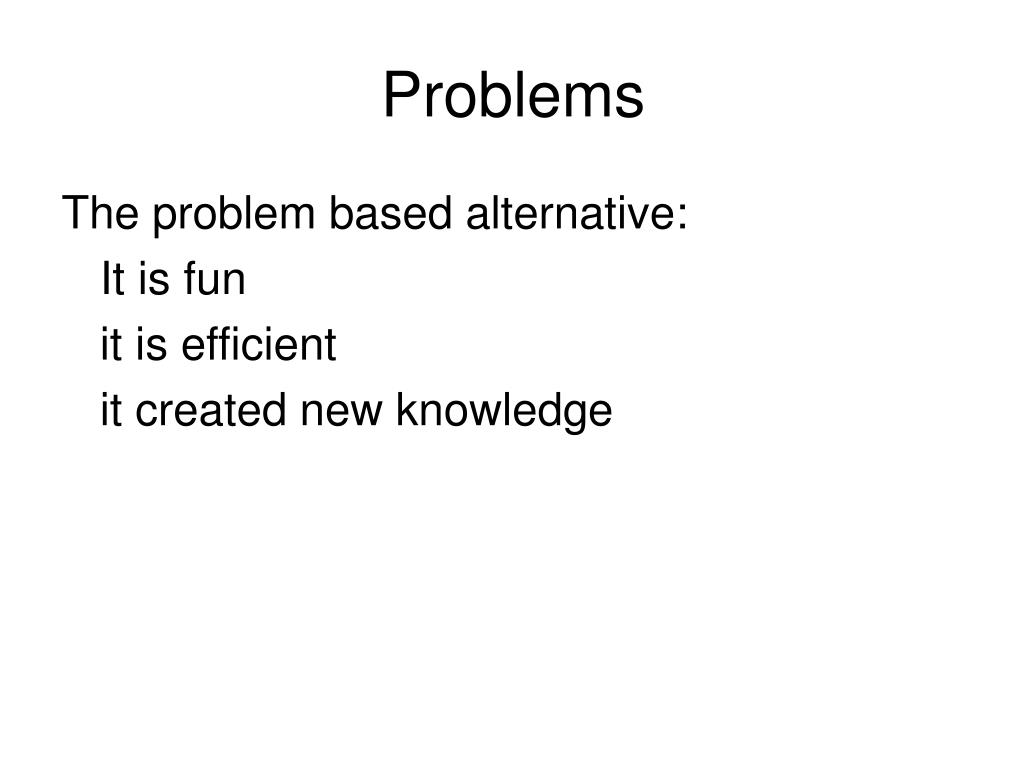 Problems

The problem based alternative:

It is fun

it is efficient

it created new knowledge